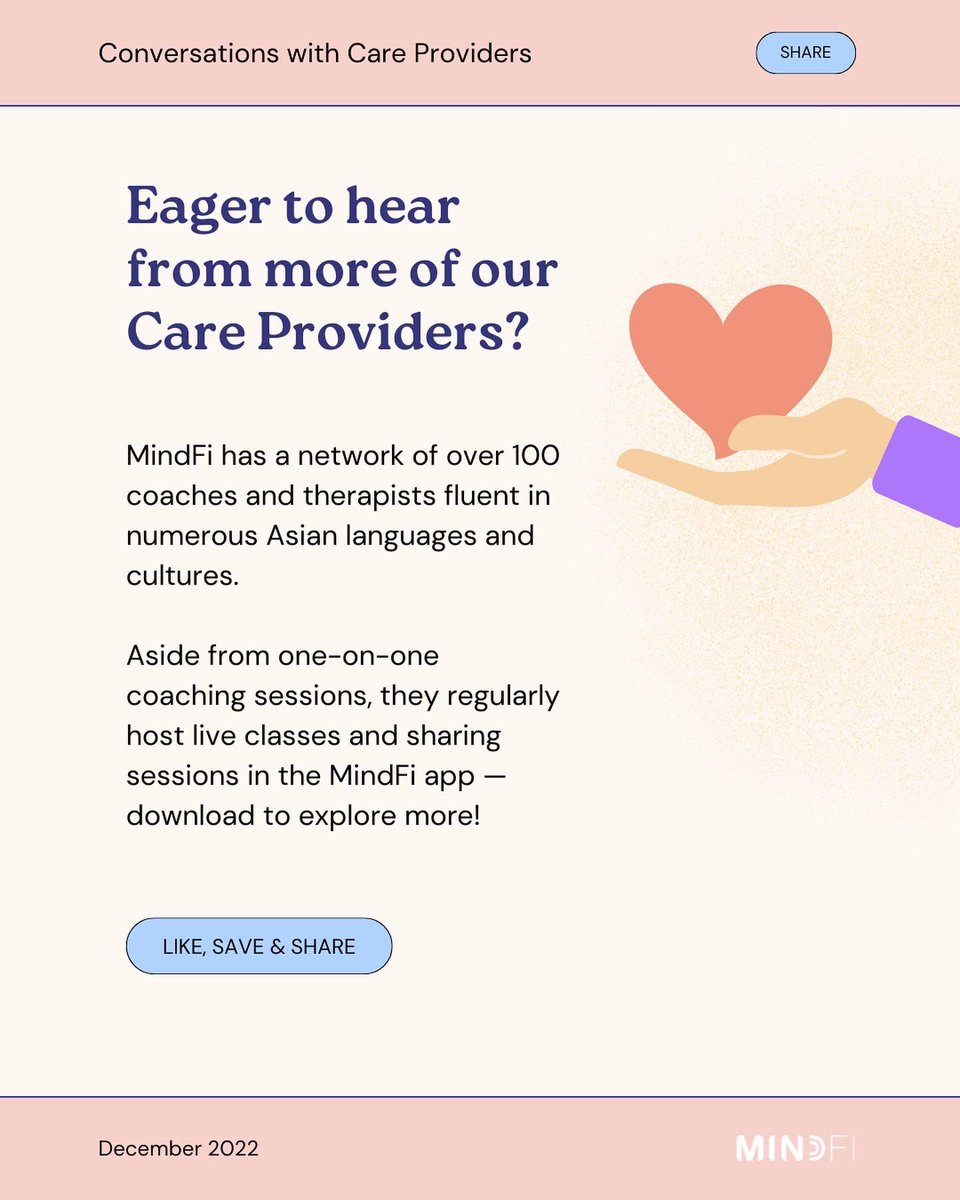 Conversations with Care Providers

SHARE

Eager to hear from more of our Care Providers?

MindFi has a network of over 100 coaches and therapists fluent in numerous Asian languages and cultures.

Aside from one-on-one coaching sessions, they regularly host live classes and sharing sessions in the MindFi app — download to explore more!

LIKE, SAVE & SHARE

December 2022

MINDFI